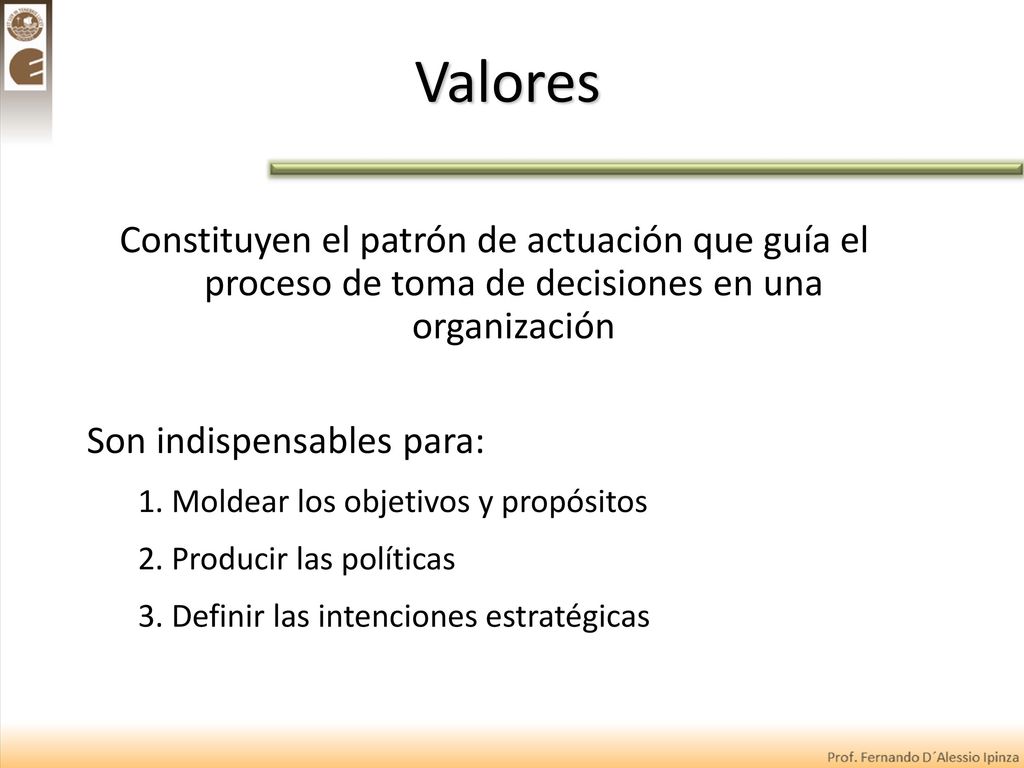 Valores

Constituyen el patrón de actuación que guía el proceso de toma de decisiones en una organización

Son indispensables para:

1. Moldear los objetivos y propósitos

2. Producir las políticas

3. Definir las intenciones estratégicas

Prof. Fernando D´Alessio Ipinza